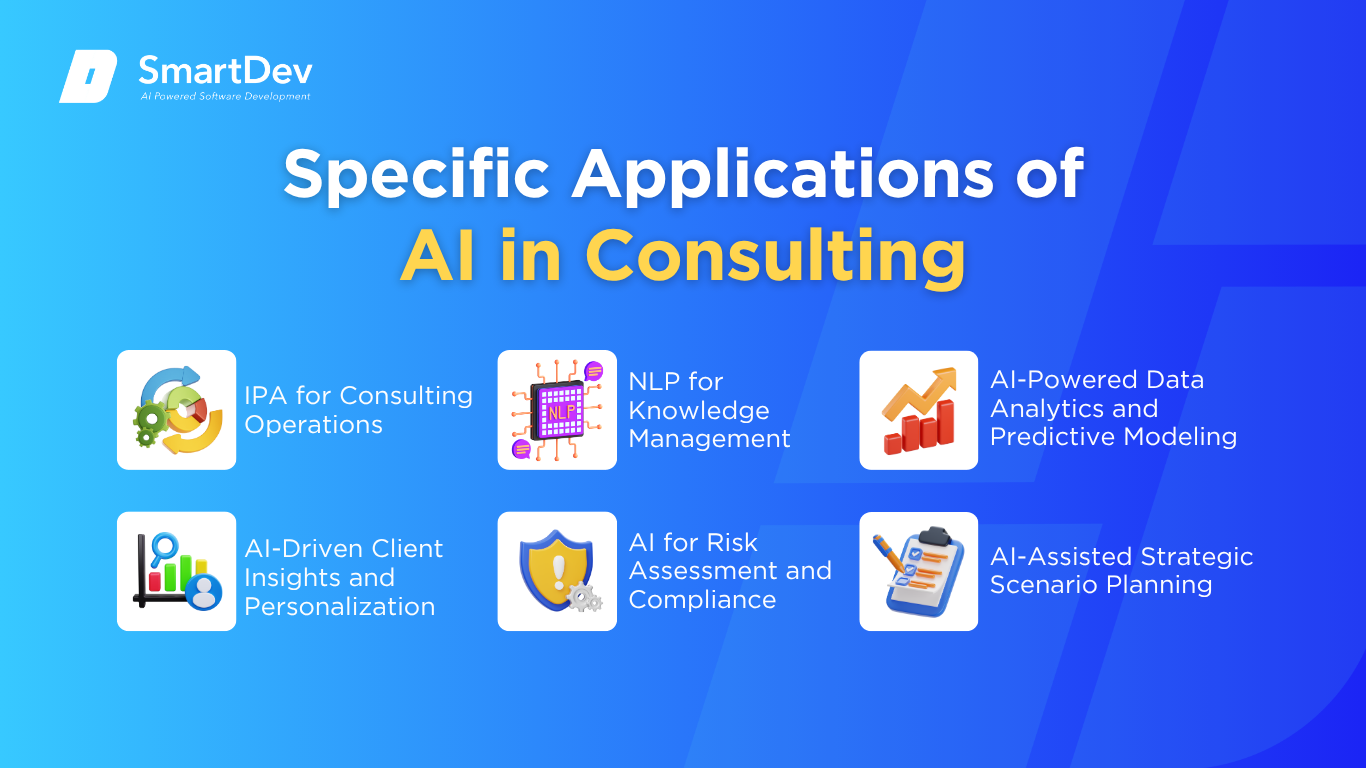 SmartDev
AI Powered Software Development

Specific Applications of AI in Consulting

IPA for Consulting Operations

NLP

NLP for Knowledge Management

AI-Powered Data Analytics and Predictive Modeling

AI-Driven Client Insights and Personalization

AI for Risk Assessment and Compliance

AI-Assisted Strategic Scenario Planning